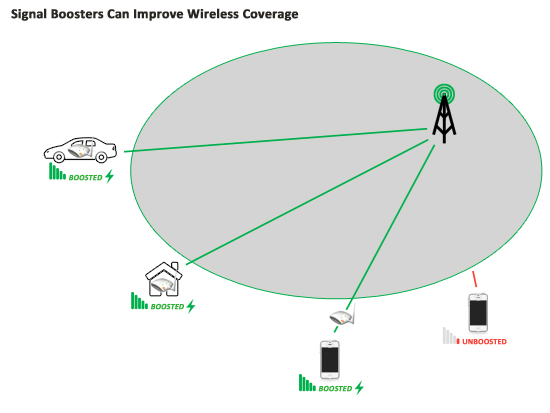 Signal Boosters Can Improve Wireless Coverage

BOOSTED

BOOSTED

BOOSTED

UNBOOSTED